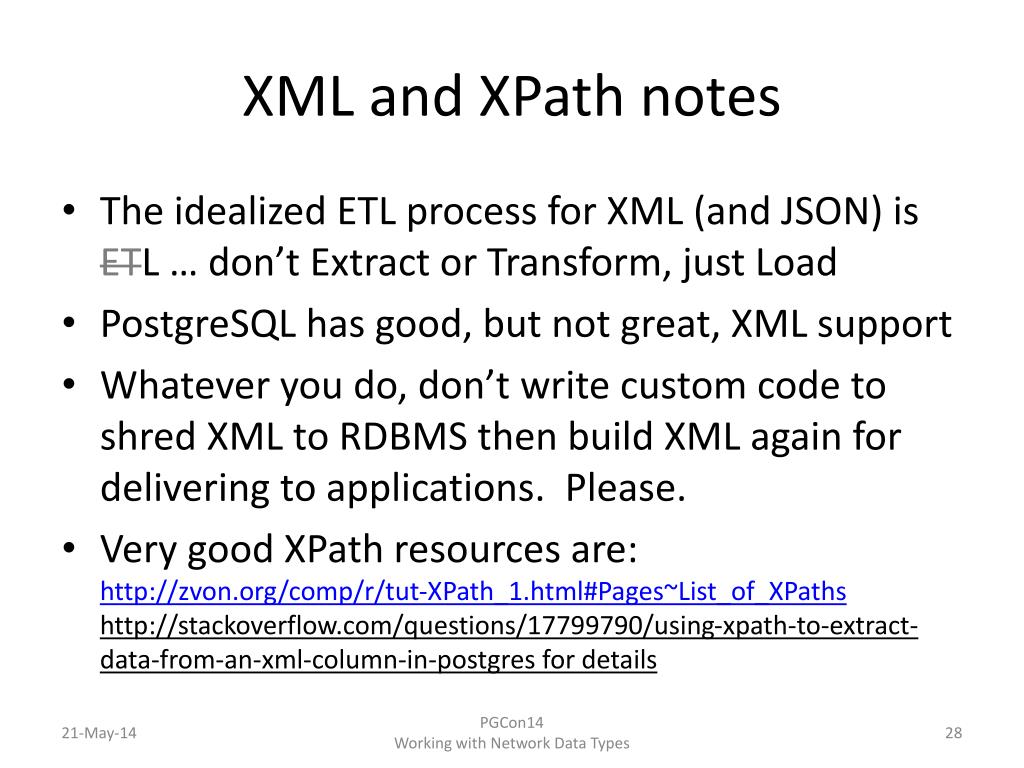 XML and XPath notes

• The idealized ETL process for XML (and JSON) is ~~ET~~L … don’t Extract or Transform, just Load
• PostgreSQL has good, but not great, XML support
• Whatever you do, don’t write custom code to shred XML to RDBMS then build XML again for delivering to applications. Please.
• Very good XPath resources are:
http://zvon.org/comp/r/tut-XPath_1.html#Pages~List_of_XPaths
http://stackoverflow.com/questions/17799790/using-xpath-to-extract-data-from-an-xml-column-in-postgres for details

21-May-14

PGCon14
Working with Network Data Types

28